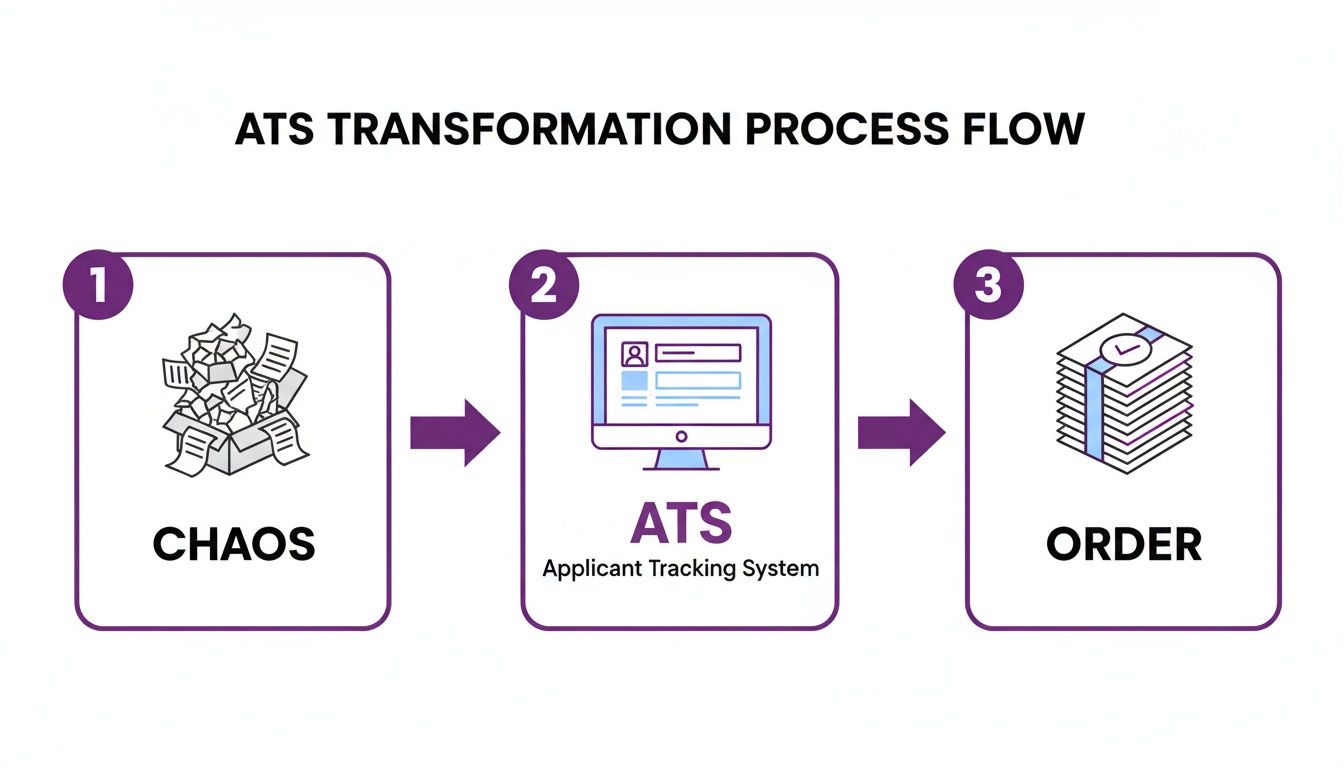 ATS TRANSFORMATION PROCESS FLOW

1

CHAOS

2

ATS
Applicant Tracking System

3

ORDER